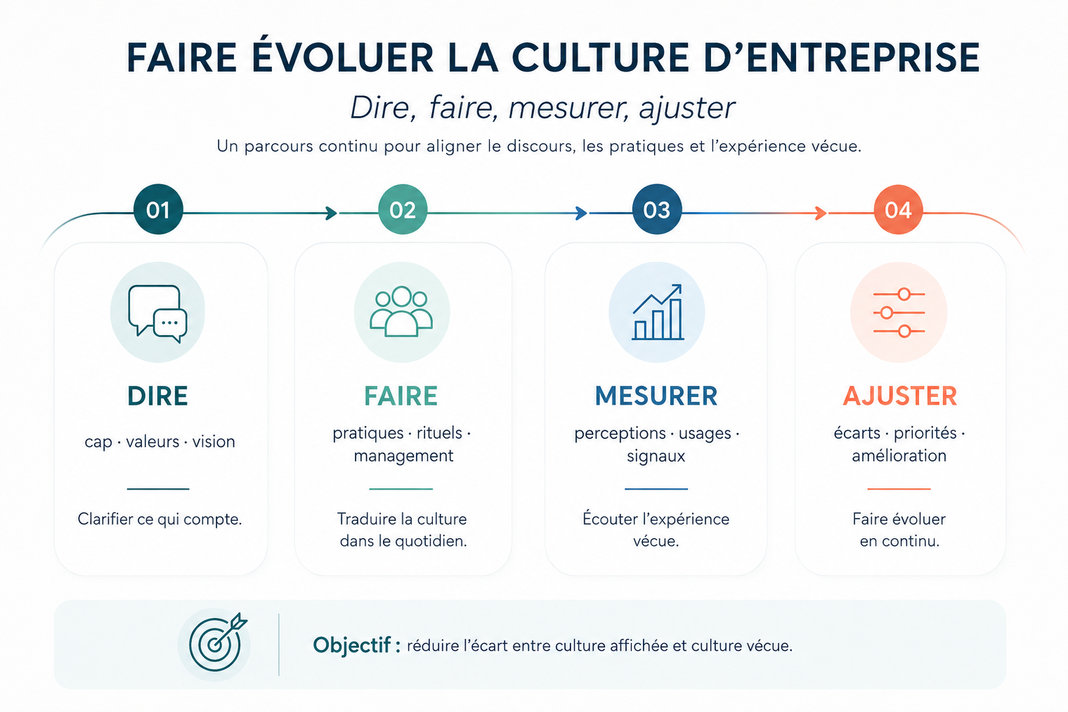 FAIRE ÉVOLUER LA CULTURE D'ENTREPRISE

Dire, faire, mesurer, ajuster

Un parcours continu pour aligner le discours, les pratiques et l'expérience vécue.

01

DIRE

cap · valeurs · vision

Clarifier ce qui compte.

02

FAIRE

pratiques · rituels · management

Traduire la culture dans le quotidien.

03

MESURER

perceptions · usages · signaux

Écouter l'expérience vécue.

04

AJUSTER

écarts · priorités · amélioration

Faire évoluer en continu.

Objectif : réduire l'écart entre culture affichée et culture vécue.